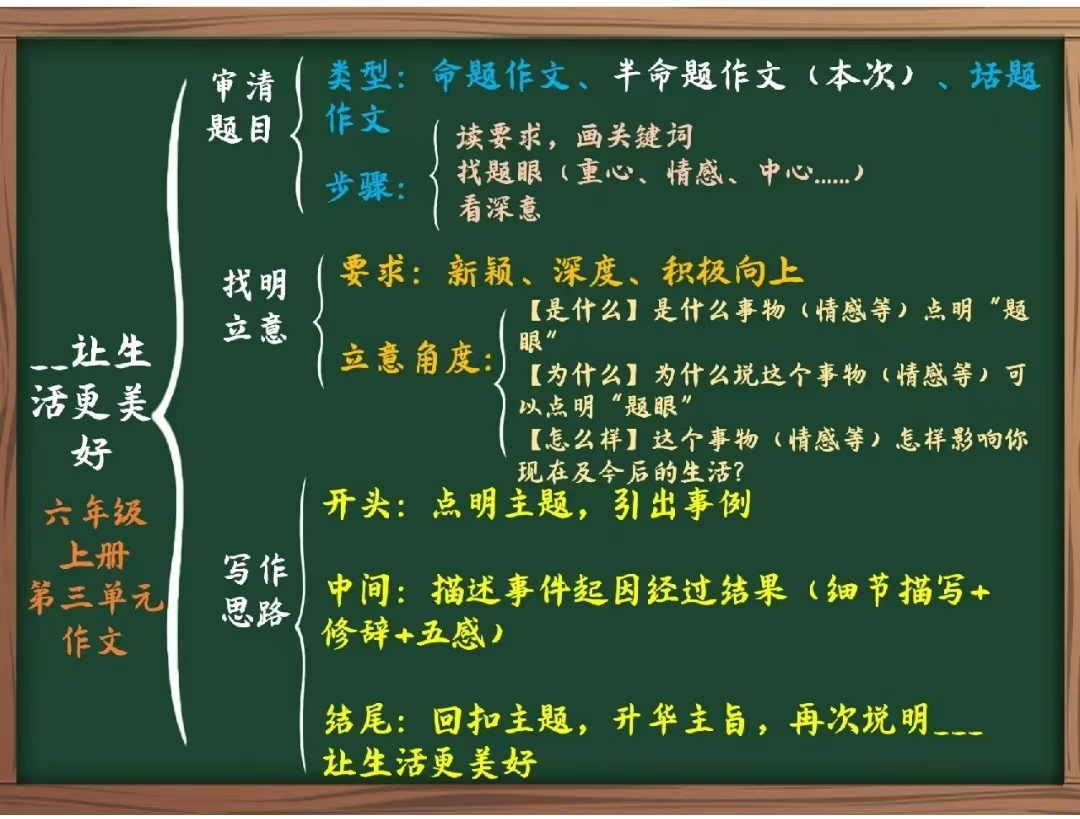 __让生活更美好

六年级上册第三单元作文

审清题目

类型：命题作文、半命题作文（本次）、话题作文

步骤：
读要求，画关键词
找题眼（重心、情感、中心……）
看深意

找明立意

要求：新颖、深度、积极向上

立意角度：
【是什么】是什么事物（情感等）点明“题眼”
【为什么】为什么说这个事物（情感等）可以点明“题眼”
【怎么样】这个事物（情感等）怎样影响你现在及今后的生活？

写作思路

开头：点明主题，引出事例

中间：描述事件起因经过结果（细节描写+修辞+五感）

结尾：回扣主题，升华主旨，再次说明___让生活更美好